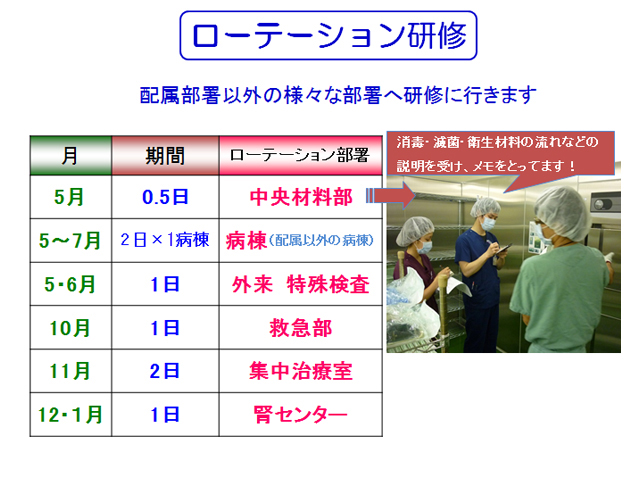 ローテーション研修

配属部署以外の様々な部署へ研修に行きます

| 月 | 期間 | ローテーション部署 |
|---|---|---|
| 5月 | 0.5日 | 中央材料部 |
| 5～7月 | 2日×1病棟 | 病棟（配属以外の病棟） |
| 5･6月 | 1日 | 外来　特殊検査 |
| 10月 | 1日 | 救急部 |
| 11月 | 2日 | 集中治療室 |
| 12･1月 | 1日 | 腎センター |

消毒･滅菌･衛生材料の流れなどの説明を受け、メモをとってます！